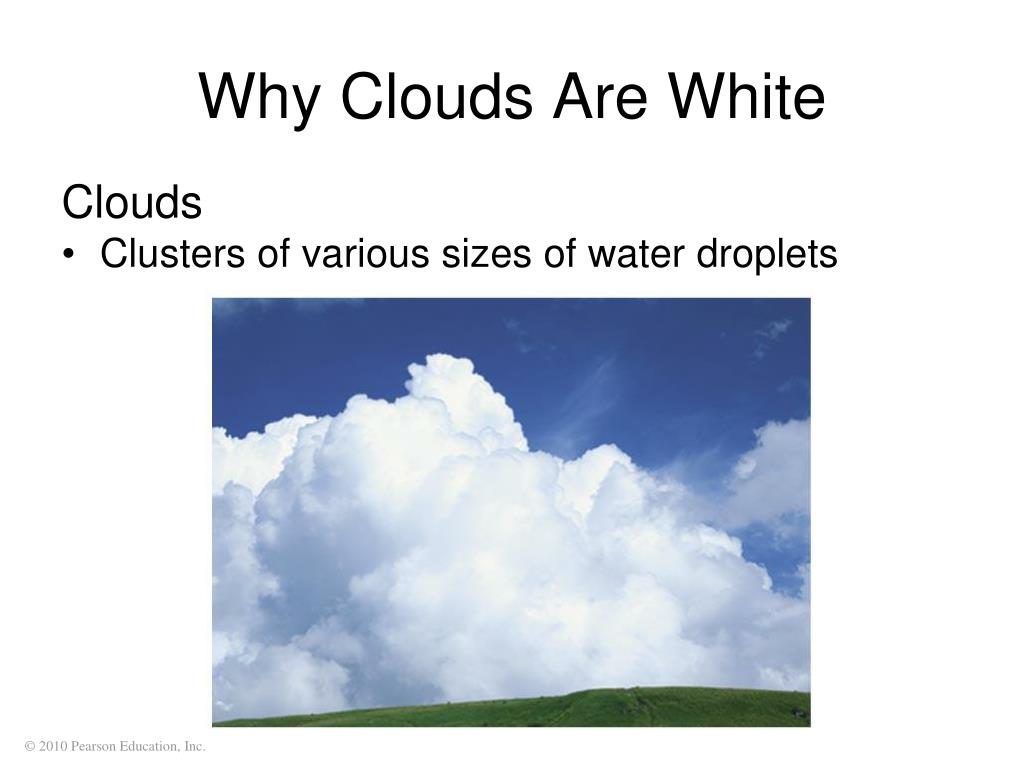 Why Clouds Are White

Clouds

• Clusters of various sizes of water droplets

© 2010 Pearson Education, Inc.